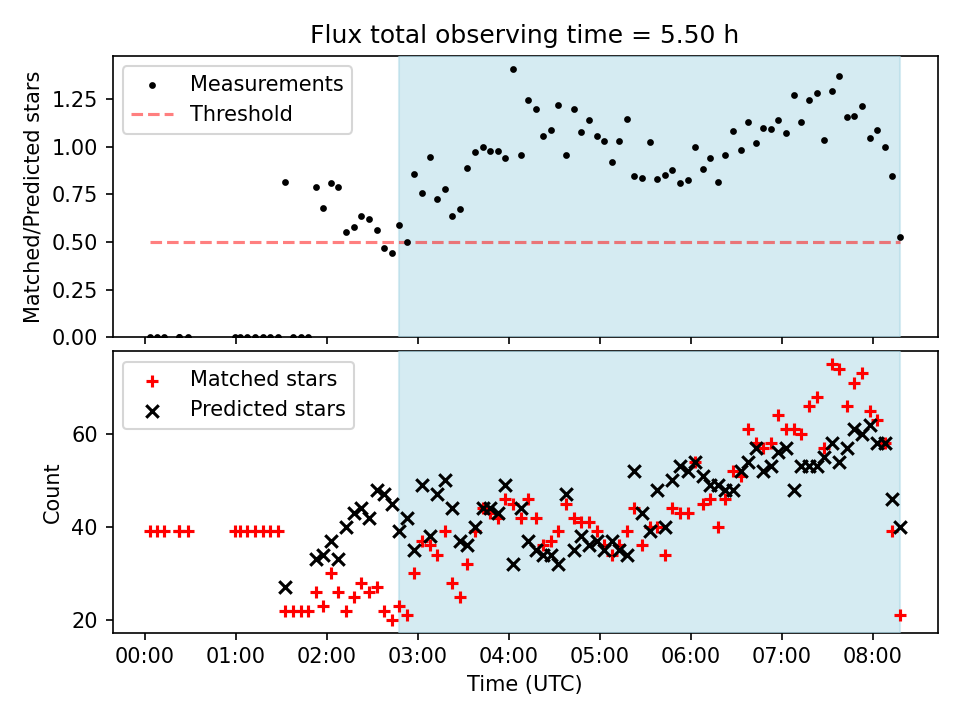 Flux total observing time = 5.50 h

Measurements
Threshold

Matched/Predicted stars

1.25
1.00
0.75
0.50
0.25
0.00

Matched stars
Predicted stars

Count

60
40
20

00:00
01:00
02:00
03:00
04:00
05:00
06:00
07:00
08:00

Time (UTC)